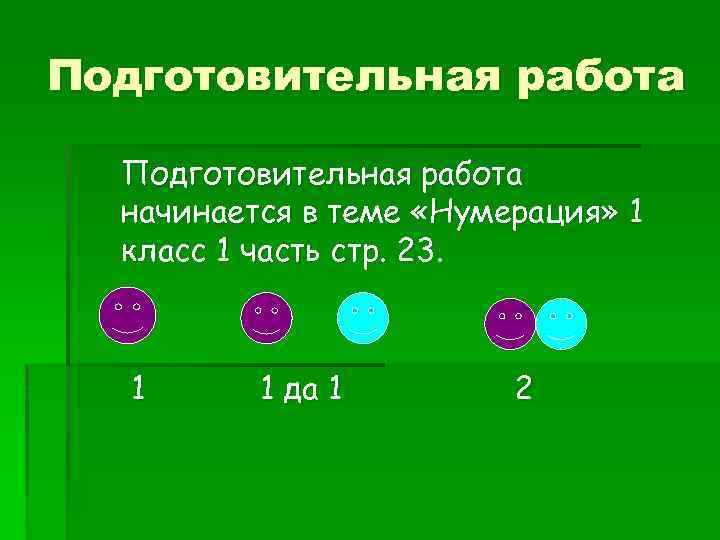 Подготовительная работа

Подготовительная работа начинается в теме «Нумерация» 1 класс 1 часть стр. 23.

1 1 да 1 2